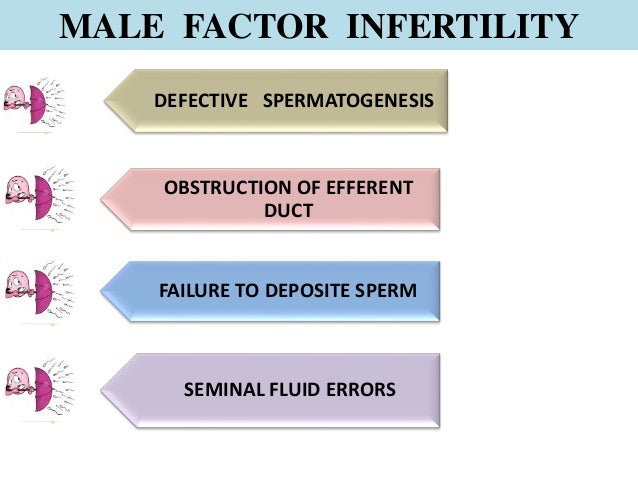 MALE FACTOR INFERTILITY

DEFECTIVE SPERMATOGENESIS

OBSTRUCTION OF EFFERENT DUCT

FAILURE TO DEPOSITE SPERM

SEMINAL FLUID ERRORS